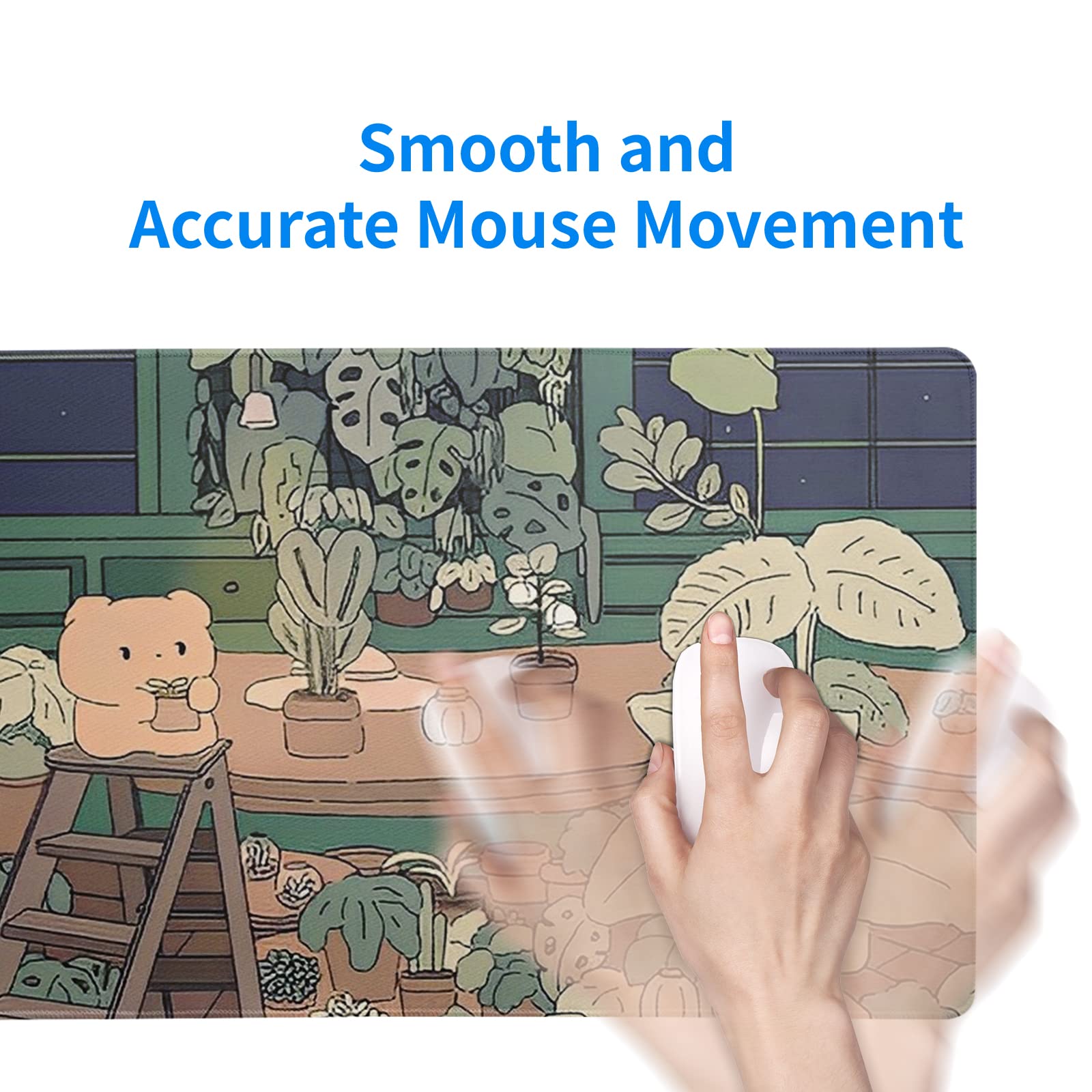 Smooth and
Accurate Mouse Movement